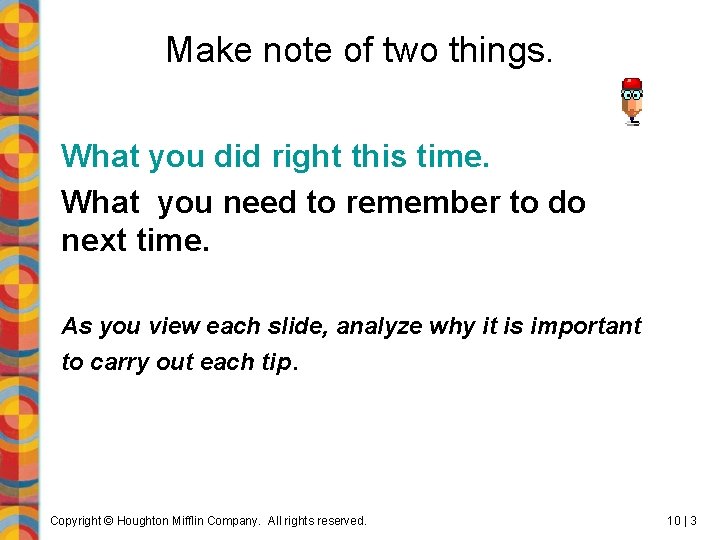 Make note of two things.

What you did right this time.

What you need to remember to do next time.

As you view each slide, analyze why it is important to carry out each tip.

Copyright © Houghton Mifflin Company. All rights reserved.

10 | 3